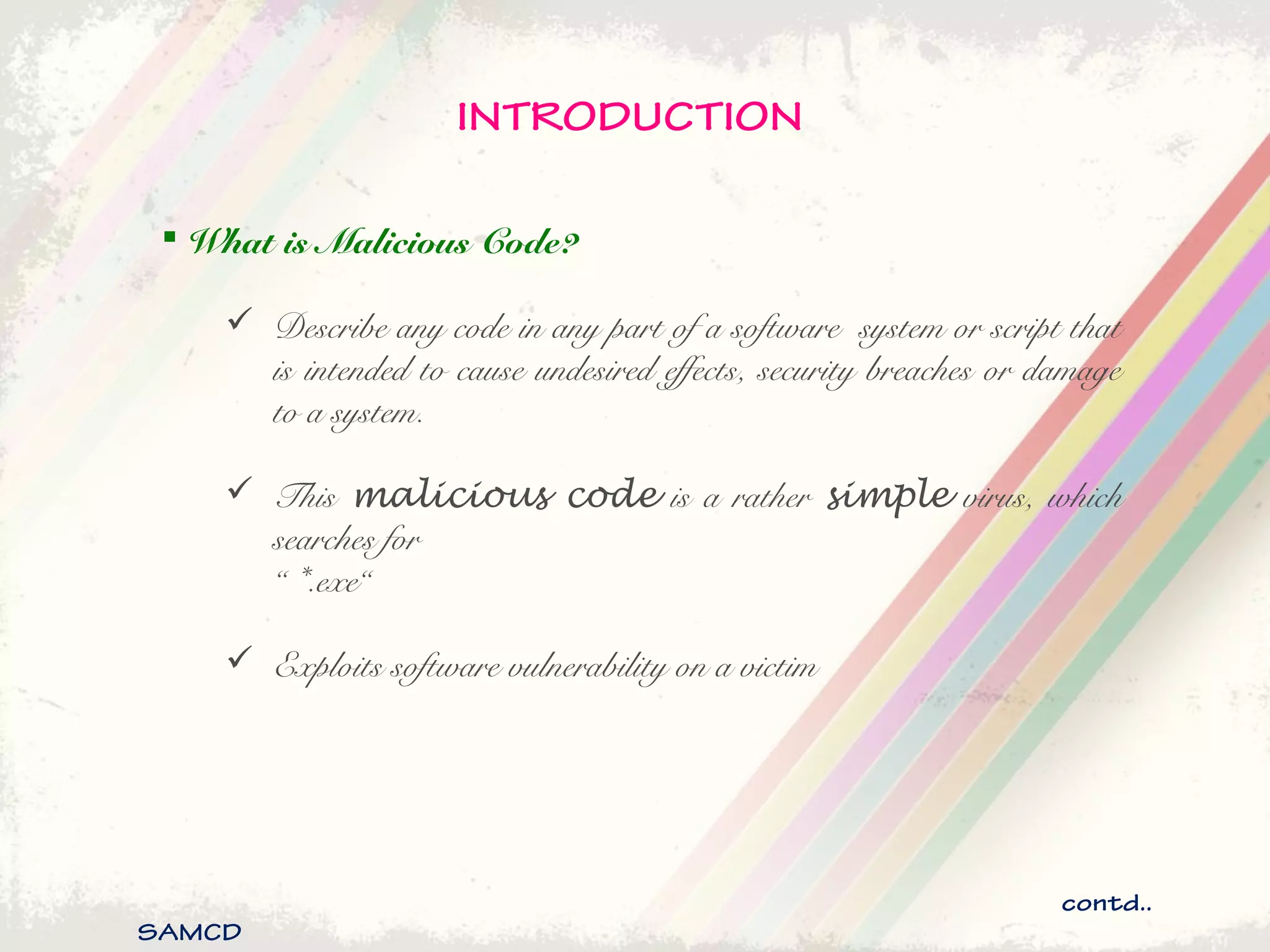 INTRODUCTION

▪ What is Malicious Code?

✓ Describe any code in any part of a software system or script that is intended to cause undesired effects, security breaches or damage to a system.

✓ This malicious code is a rather simple virus, which searches for
“ *.exe“

✓ Exploits software vulnerability on a victim

contd..

SAMCD